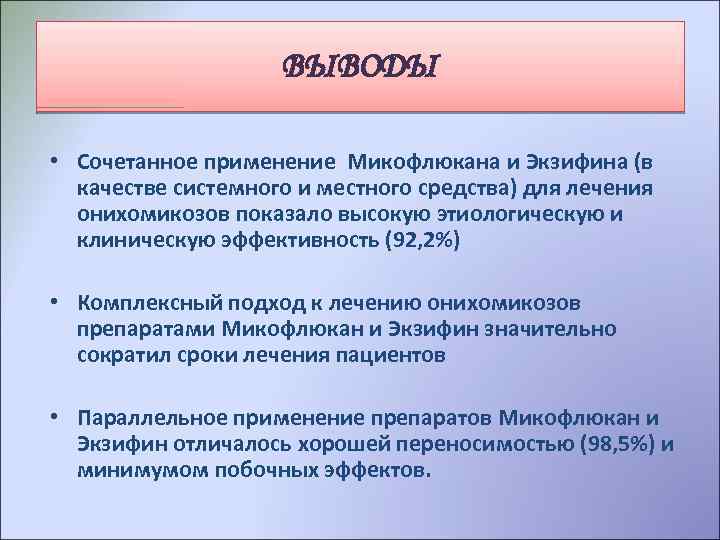 ВЫВОДЫ

• Сочетанное применение  Микофлюкана и Экзифина (в качестве системного и местного средства) для лечения онихомикозов показало высокую этиологическую и клиническую эффективность (92,2%)

• Комплексный подход к лечению онихомикозов препаратами Микофлюкан и Экзифин значительно сократил сроки лечения пациентов

• Параллельное применение препаратов Микофлюкан и Экзифин отличалось хорошей переносимостью (98,5%) и минимумом побочных эффектов.